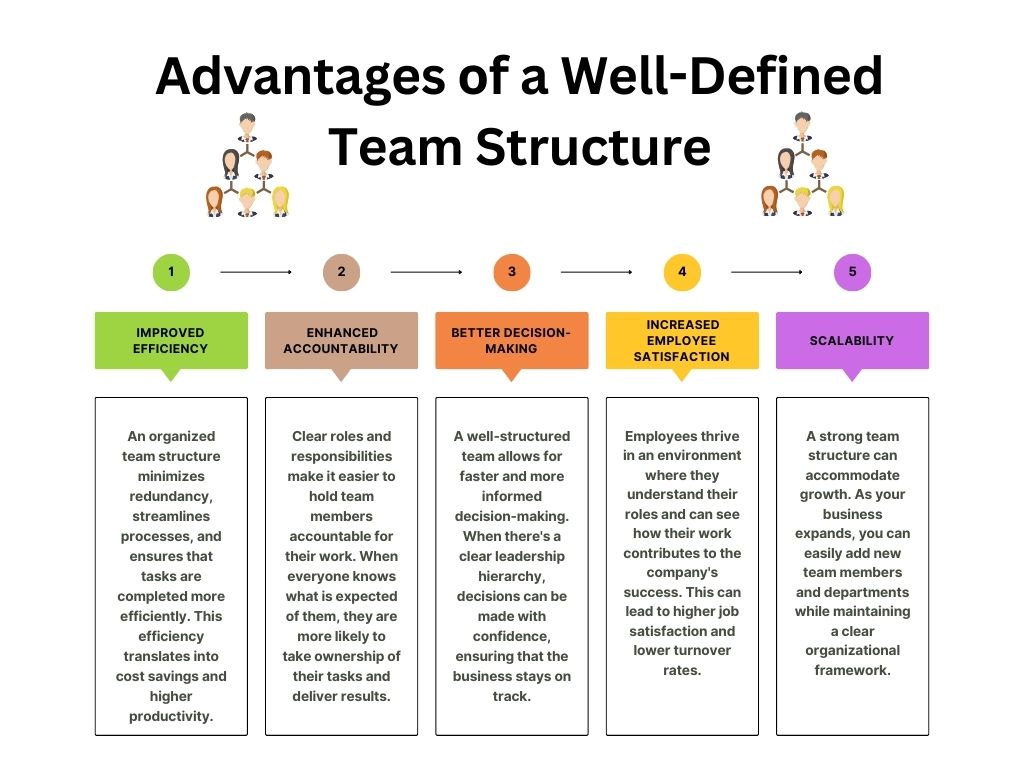 Advantages of a Well-Defined Team Structure

1

IMPROVED EFFICIENCY

An organized team structure minimizes redundancy, streamlines processes, and ensures that tasks are completed more efficiently. This efficiency translates into cost savings and higher productivity.

2

ENHANCED ACCOUNTABILITY

Clear roles and responsibilities make it easier to hold team members accountable for their work. When everyone knows what is expected of them, they are more likely to take ownership of their tasks and deliver results.

3

BETTER DECISION-MAKING

A well-structured team allows for faster and more informed decision-making. When there's a clear leadership hierarchy, decisions can be made with confidence, ensuring that the business stays on track.

4

INCREASED EMPLOYEE SATISFACTION

Employees thrive in an environment where they understand their roles and can see how their work contributes to the company's success. This can lead to higher job satisfaction and lower turnover rates.

5

SCALABILITY

A strong team structure can accommodate growth. As your business expands, you can easily add new team members and departments while maintaining a clear organizational framework.